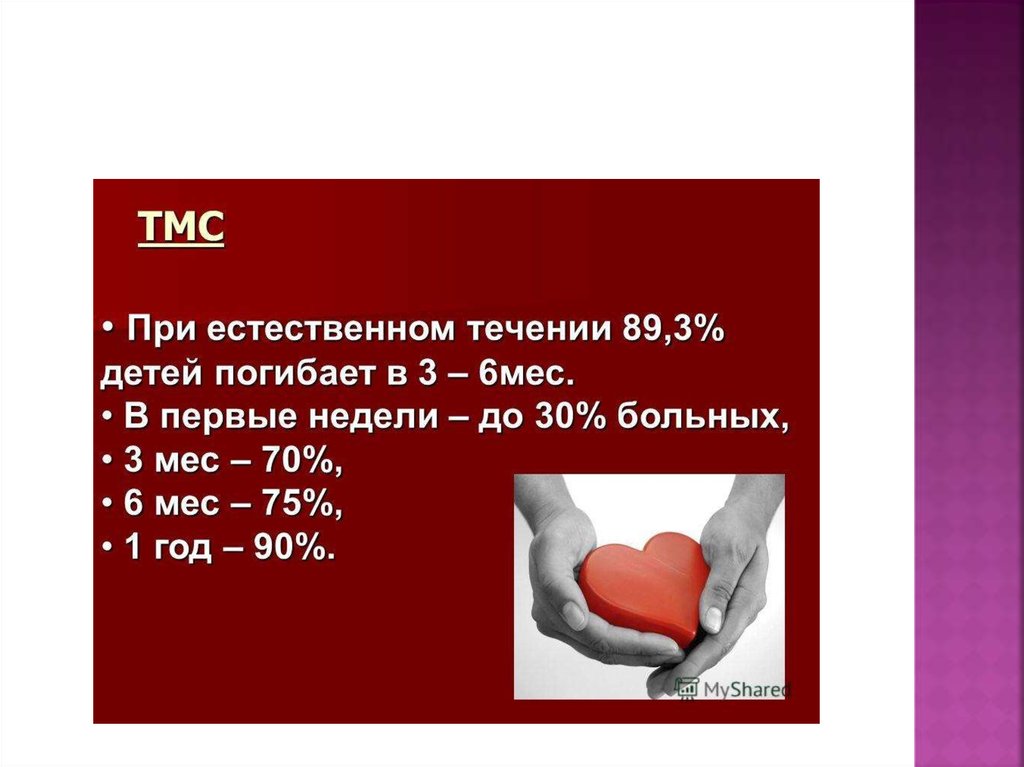 ТМС

• При естественном течении 89,3% детей погибает в 3 – 6мес.
• В первые недели – до 30% больных,
• 3 мес – 70%,
• 6 мес – 75%,
• 1 год – 90%.

MyShared